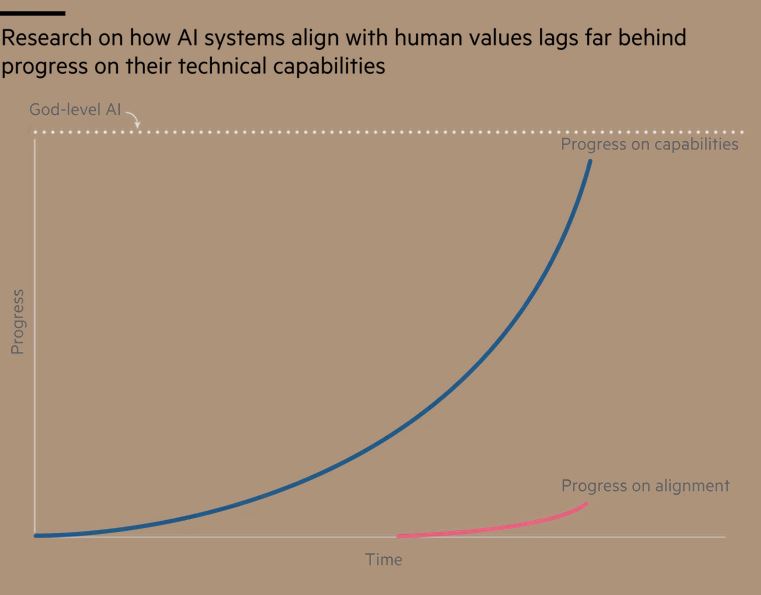 Research on how AI systems align with human values lags far behind progress on their technical capabilities

God-level AI

Progress on capabilities

Progress

Progress on alignment

Time